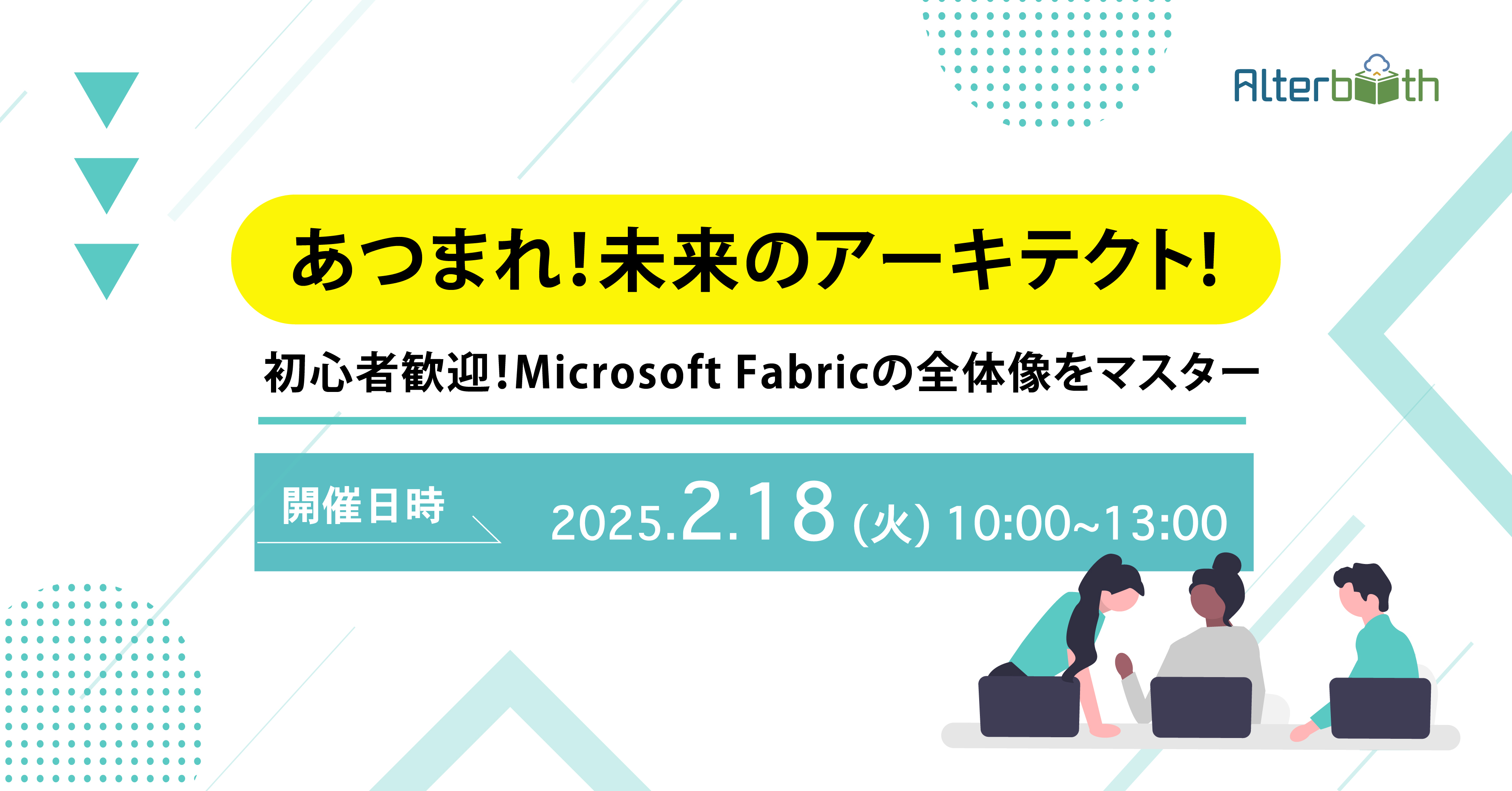 Alterbooth

あつまれ!未来のアーキテクト!

初心者歓迎!Microsoft Fabricの全体像をマスター

開催日時

2025.2.18 (火) 10:00~13:00